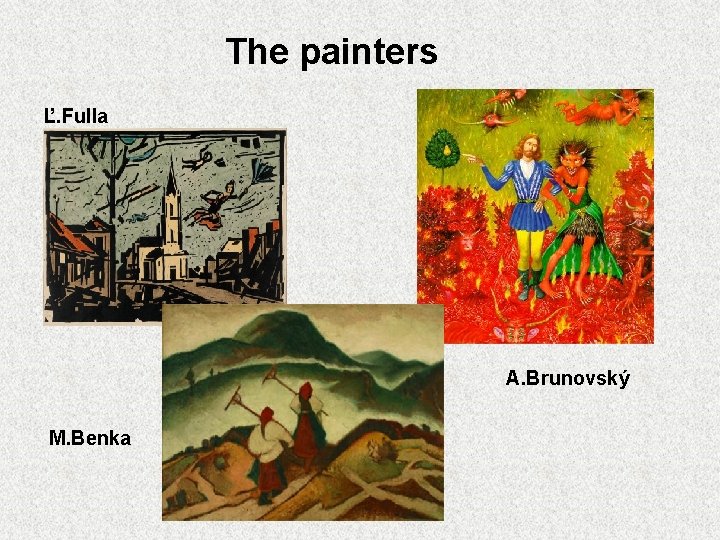 The painters

Ľ.Fulla

A.Brunovský

M.Benka